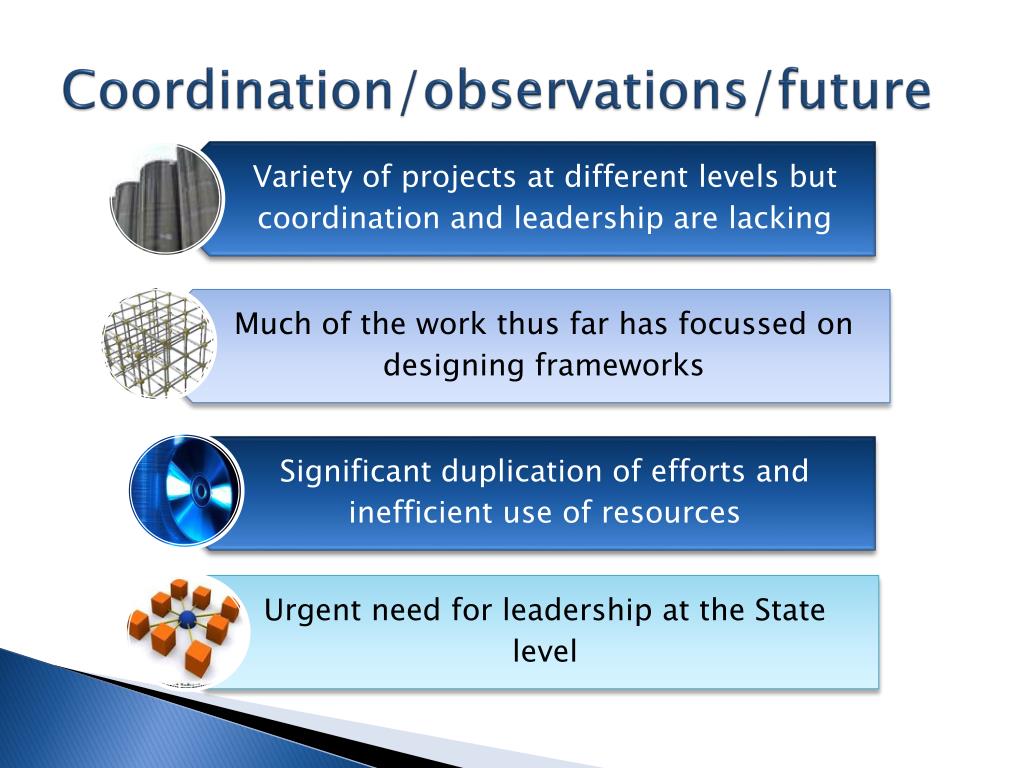 Coordination/observations/future

Variety of projects at different levels but coordination and leadership are lacking

Much of the work thus far has focussed on designing frameworks

Significant duplication of efforts and inefficient use of resources

Urgent need for leadership at the State level